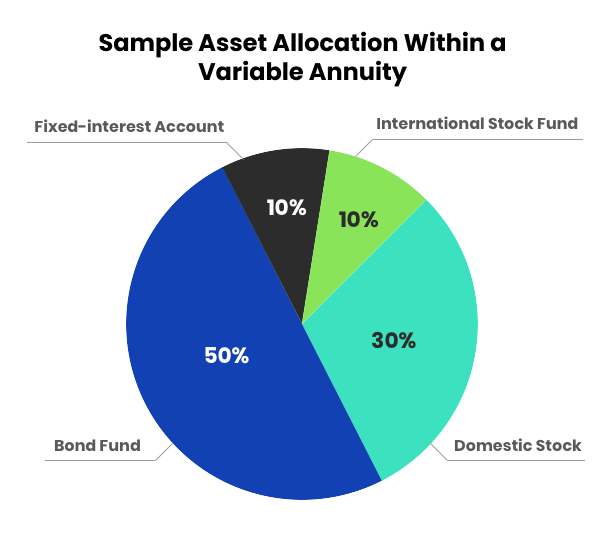 Sample Asset Allocation Within a Variable Annuity

Fixed-interest Account

International Stock Fund

10%

10%

30%

50%

Bond Fund

Domestic Stock